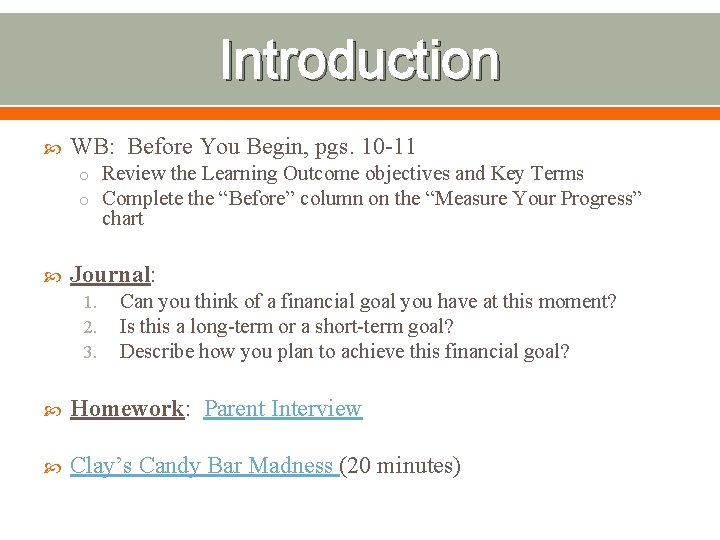 Introduction

WB: Before You Begin, pgs. 10-11

o Review the Learning Outcome objectives and Key Terms

o Complete the "Before" column on the "Measure Your Progress" chart

Journal:

1. Can you think of a financial goal you have at this moment?
2. Is this a long-term or a short-term goal?
3. Describe how you plan to achieve this financial goal?

Homework: Parent Interview

Clay's Candy Bar Madness (20 minutes)